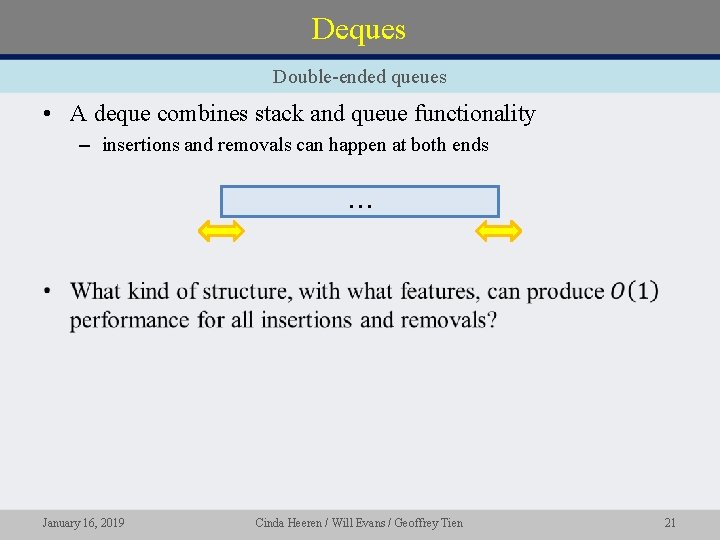 Deques

Double-ended queues

• A deque combines stack and queue functionality
– insertions and removals can happen at both ends

...

• What kind of structure, with what features, can produce $O(1)$ performance for all insertions and removals?

January 16, 2019

Cinda Heeren / Will Evans / Geoffrey Tien

21